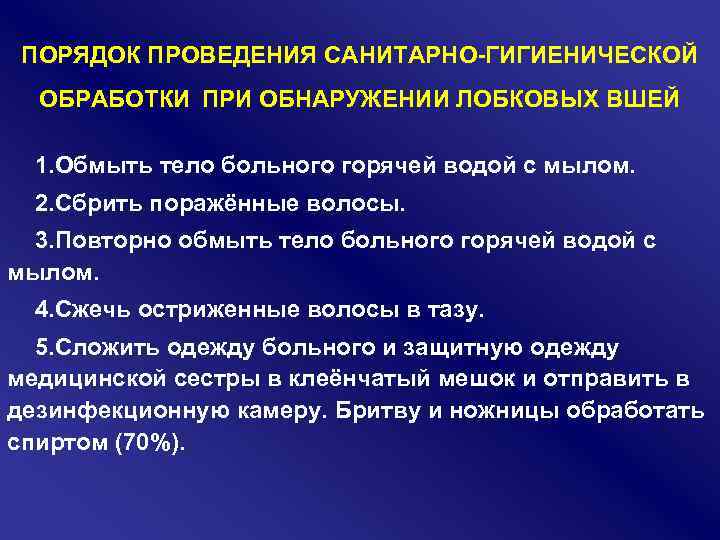 ПОРЯДОК ПРОВЕДЕНИЯ САНИТАРНО-ГИГИЕНИЧЕСКОЙ ОБРАБОТКИ ПРИ ОБНАРУЖЕНИИ ЛОБКОВЫХ ВШЕЙ

1.Обмыть тело больного горячей водой с мылом.

2.Сбрить поражённые волосы.

3.Повторно обмыть тело больного горячей водой с мылом.

4.Сжечь остриженные волосы в тазу.

5.Сложить одежду больного и защитную одежду медицинской сестры в клеёнчатый мешок и отправить в дезинфекционную камеру. Бритву и ножницы обработать спиртом (70%).